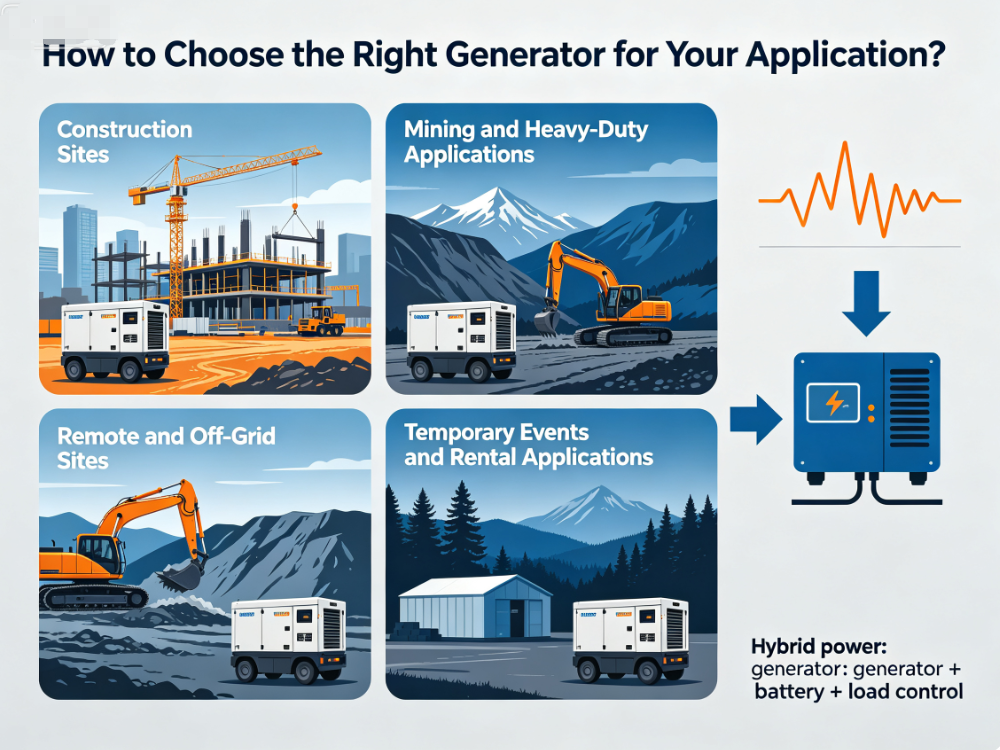 How to Choose the Right Generator for Your Application?

Construction Sites

Mining and Heavy-Duty Applications

Remote and Off-Grid Sites

Temporary Events and Rental Applications

Hybrid power:
generator: generator + battery + load control